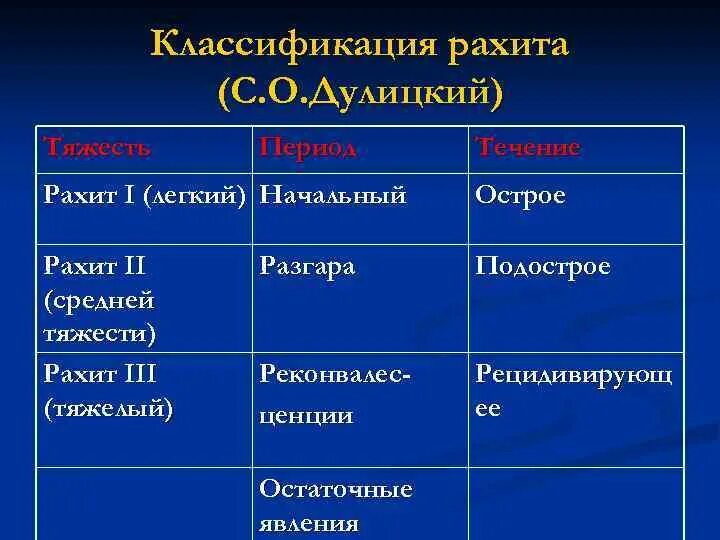 Классификация рахита
(С.О.Дулицкий)

| Тяжесть | Период | Течение |
|---|---|---|
| Рахит I (легкий) | Начальный | Острое |
| Рахит II (средней тяжести) | Разгара | Подострое |
| Рахит III (тяжелый) | Реконвалесценции | Рецидивирующее |
| | Остаточные явления | |